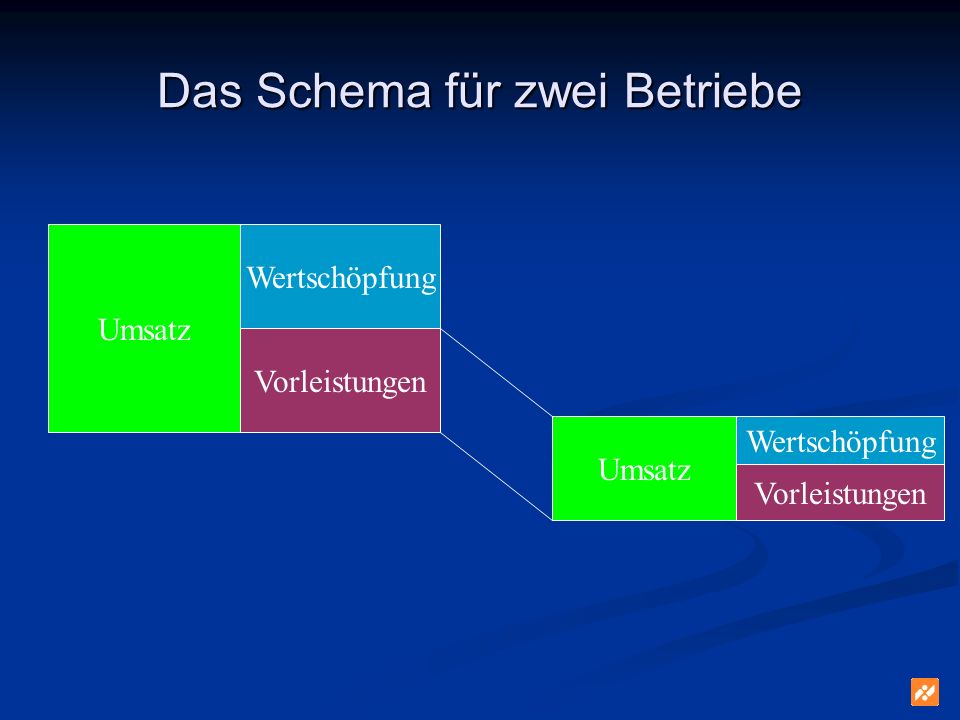 Das Schema für zwei Betriebe

Umsatz

Wertschöpfung

Vorleistungen

Umsatz

Wertschöpfung

Vorleistungen